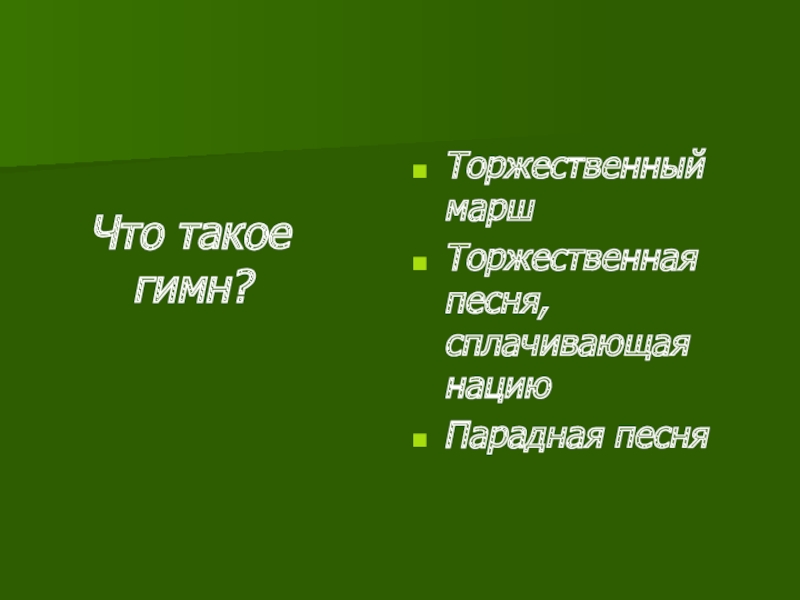 Что такое гимн?

- Торжественный марш
- Торжественная песня, сплачивающая нацию
- Парадная песня